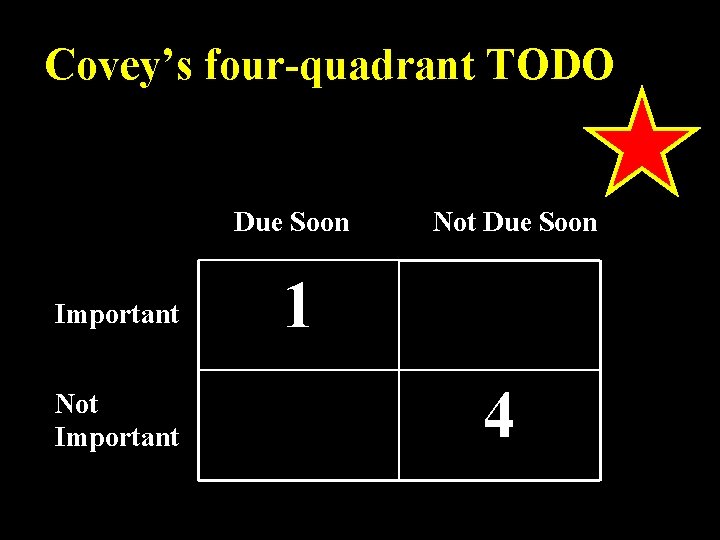 Covey's four-quadrant TODO

| | Due Soon | Not Due Soon |
|---|---|---|
| Important | 1 | |
| Not Important | | 4 |